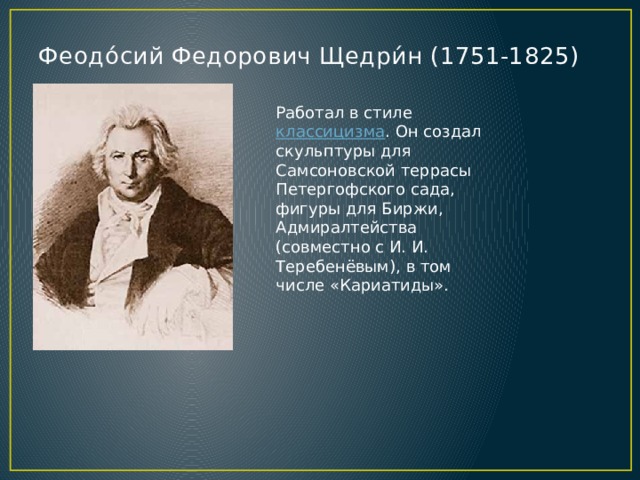 Феодо́сий Федорович Щедри́н (1751-1825)

Работал в стиле классицизма. Он создал скульптуры для Самсоновской террасы Петергофского сада, фигуры для Биржи, Адмиралтейства (совместно с И. И. Теребенёвым), в том числе «Кариатиды».